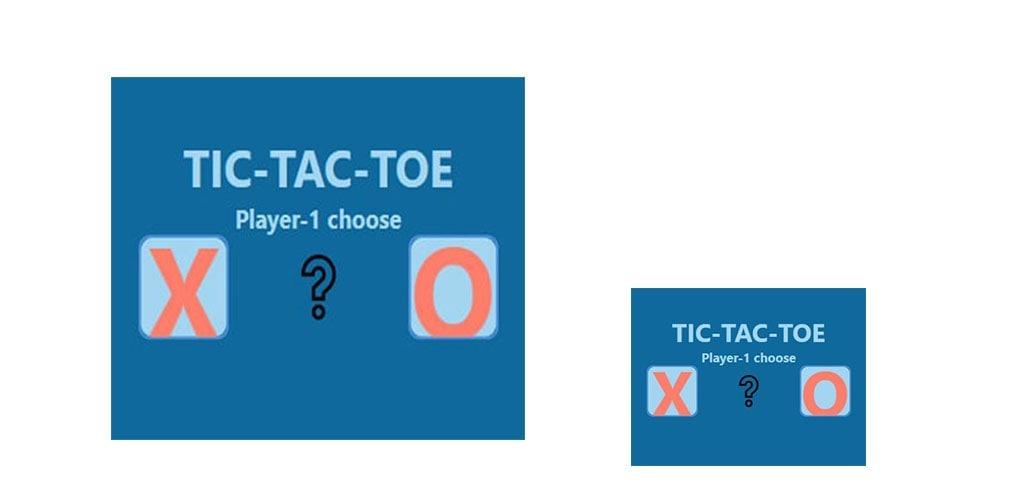 TIC-TAC-TOE
Player-1 choose
X ? O

TIC-TAC-TOE
Player-1 choose
X ? O